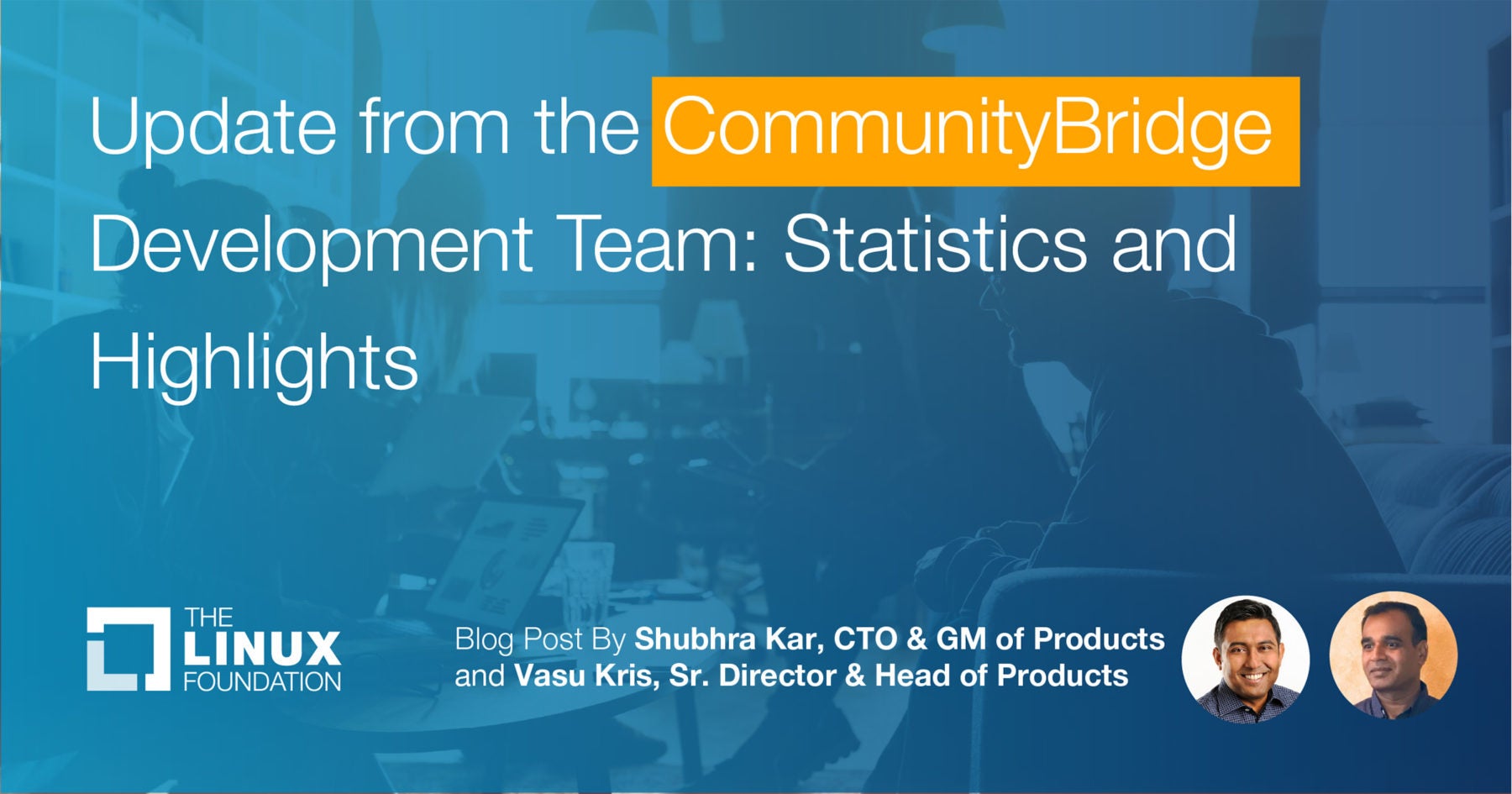 Update from the CommunityBridge Development Team: Statistics and Highlights

THE LINUX FOUNDATION

Blog Post By Shubhra Kar, CTO & GM of Products and Vasu Kris, Sr. Director & Head of Products